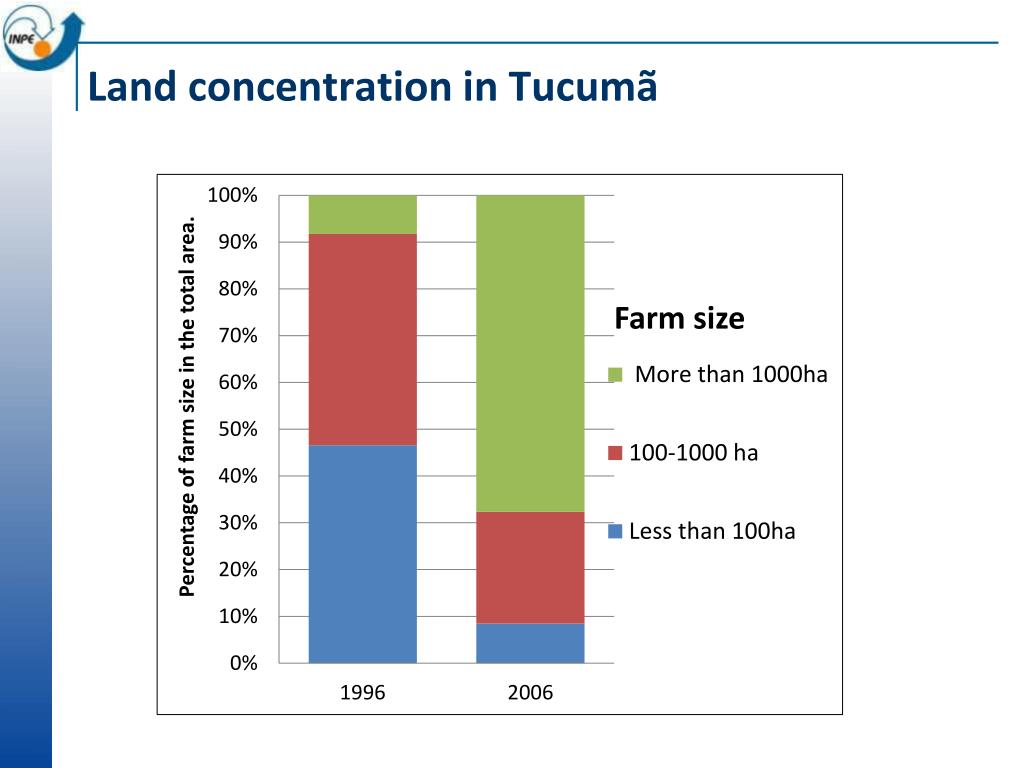 INPE

Land concentration in Tucumã

Percentage of farm size in the total area.

100%
90%
80%
70%
60%
50%
40%
30%
20%
10%
0%

1996
2006

Farm size

More than 1000ha

100-1000 ha

Less than 100ha